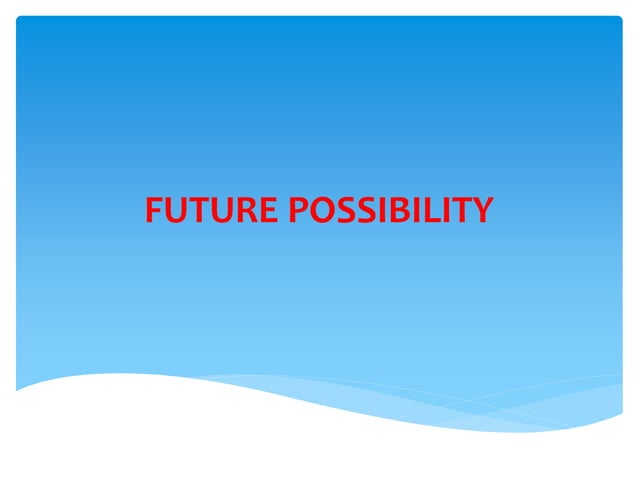 FUTURE POSSIBILITY